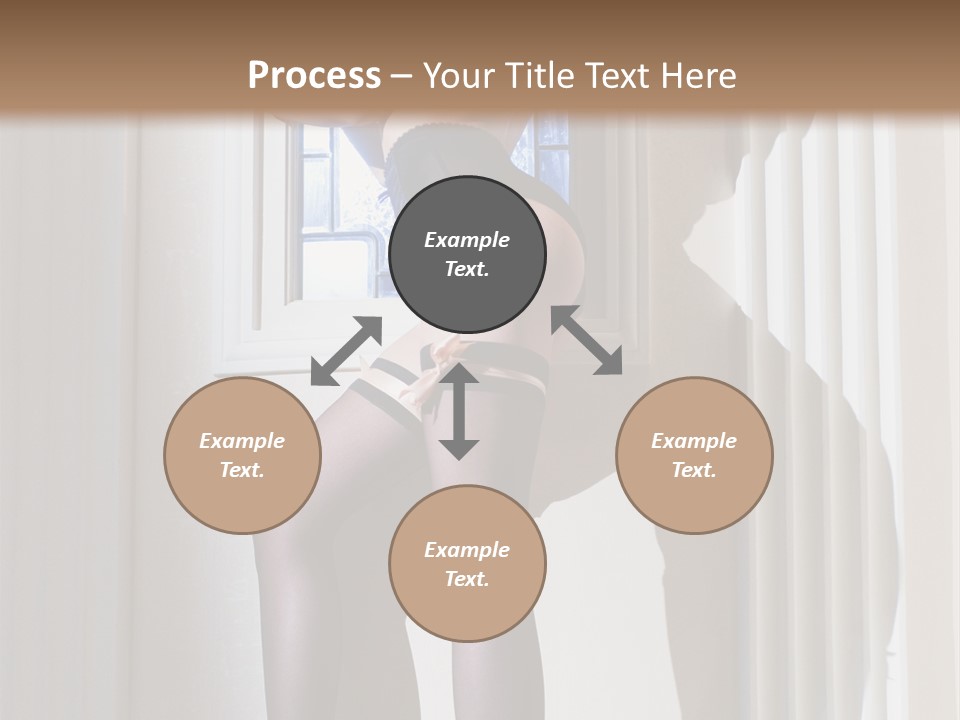 Process – Your Title Text Here

Example Text.

Example Text.

Example Text.

Example Text.